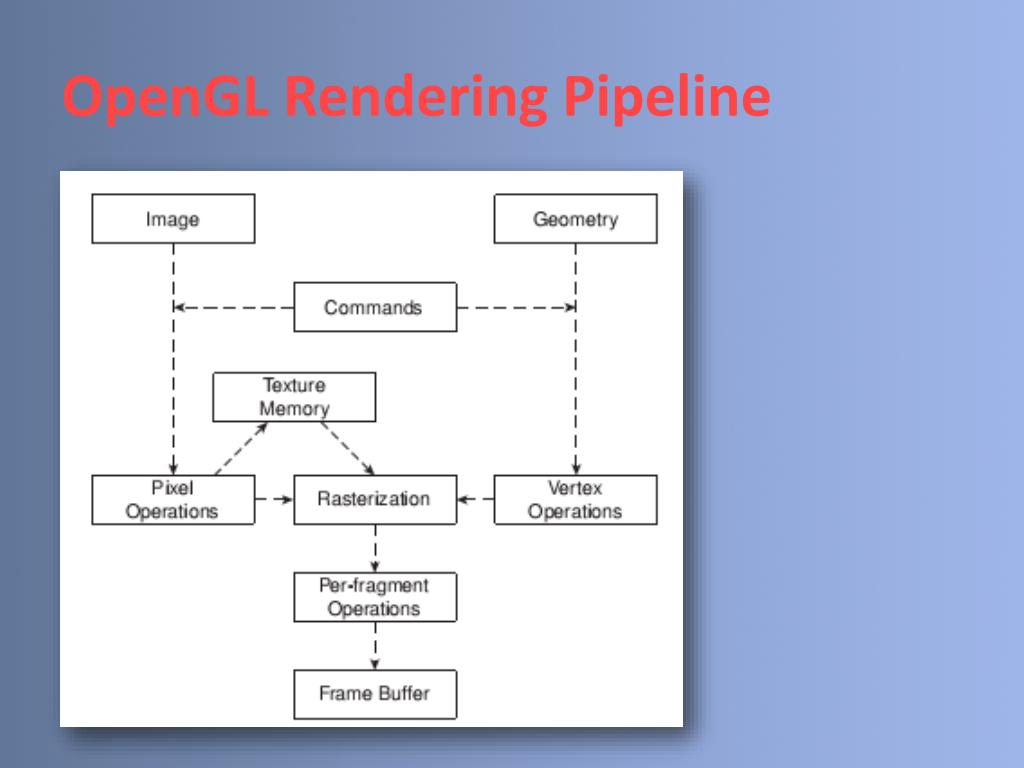 OpenGL Rendering Pipeline

Image

Geometry

Commands

Texture Memory

Pixel Operations

Rasterization

Vertex Operations

Per-fragment Operations

Frame Buffer